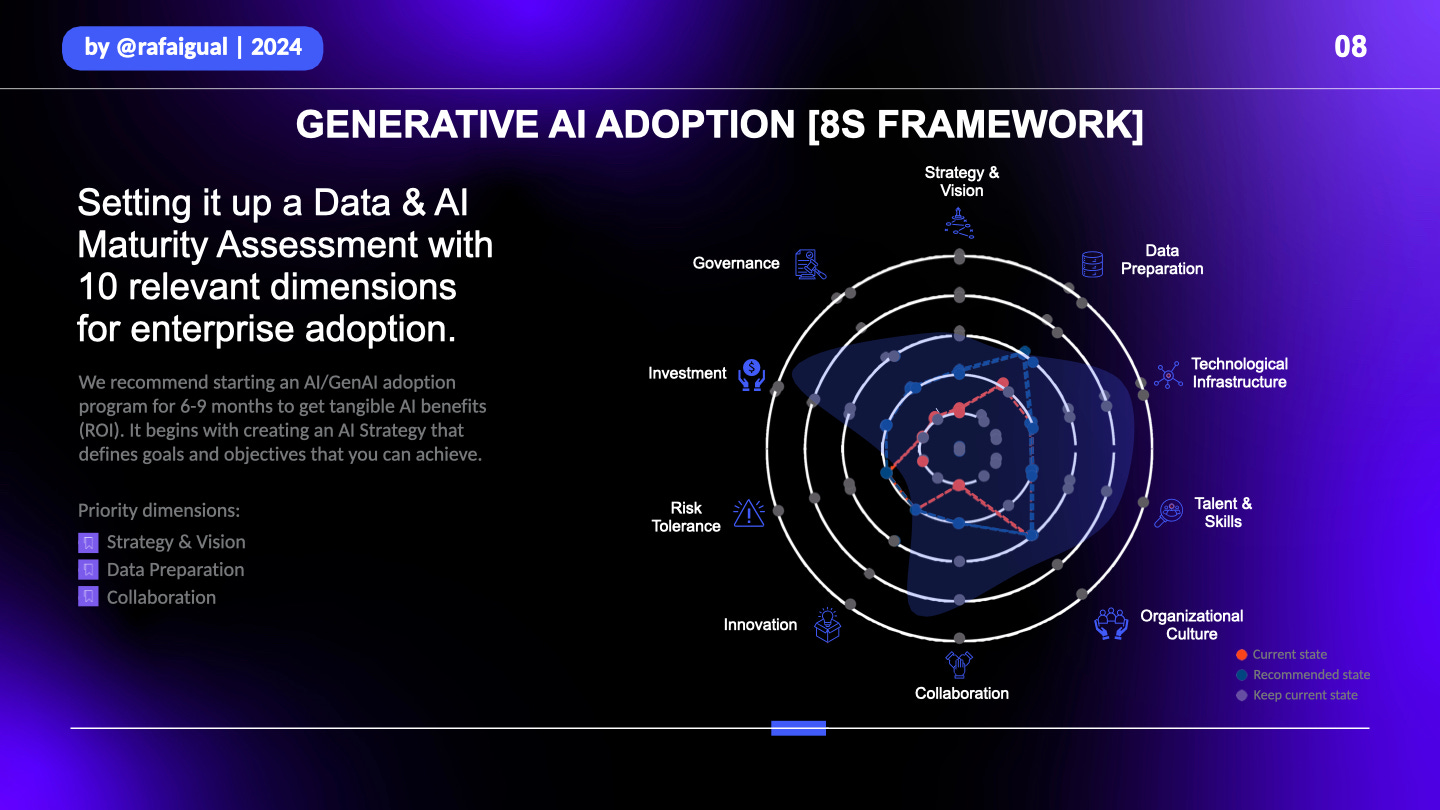 by @rafaigual | 2024

08

GENERATIVE AI ADOPTION [8S FRAMEWORK]

Setting it up a Data & AI Maturity Assessment with 10 relevant dimensions for enterprise adoption.

We recommend starting an AI/GenAI adoption program for 6-9 months to get tangible AI benefits (ROI). It begins with creating an AI Strategy that defines goals and objectives that you can achieve.

Priority dimensions:

Strategy & Vision

Data Preparation

Collaboration

Strategy & Vision

Data Preparation

Technological Infrastructure

Talent & Skills

Organizational Culture

Collaboration

Innovation

Risk Tolerance

Investment

Governance

Current state

Recommended state

Keep current state